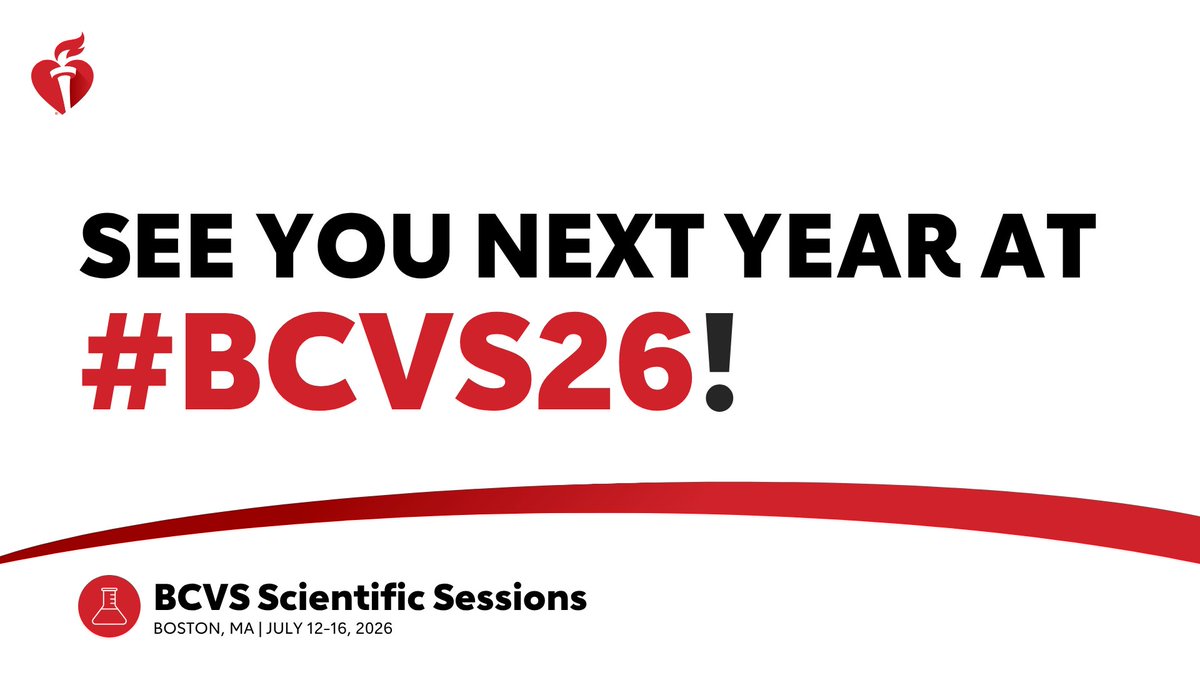 SEE YOU NEXT YEAR AT #BCVS26!

BCVS Scientific Sessions
BOSTON, MA | JULY 12-16, 2026